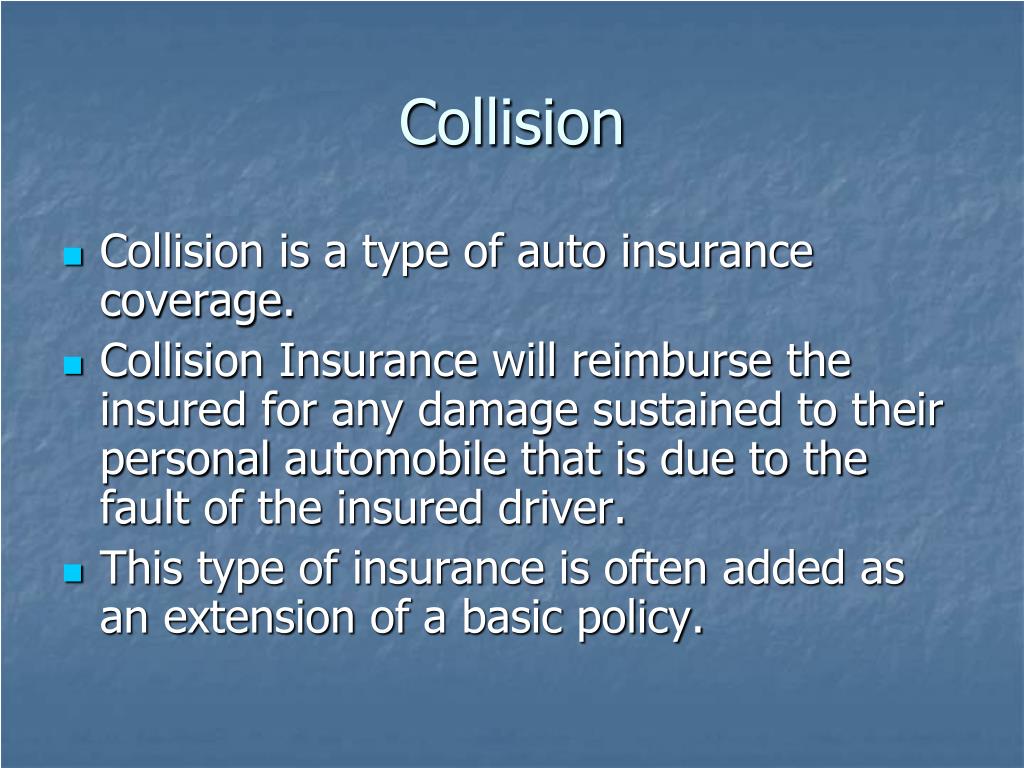 Collision

- Collision is a type of auto insurance coverage.
- Collision Insurance will reimburse the insured for any damage sustained to their personal automobile that is due to the fault of the insured driver.
- This type of insurance is often added as an extension of a basic policy.